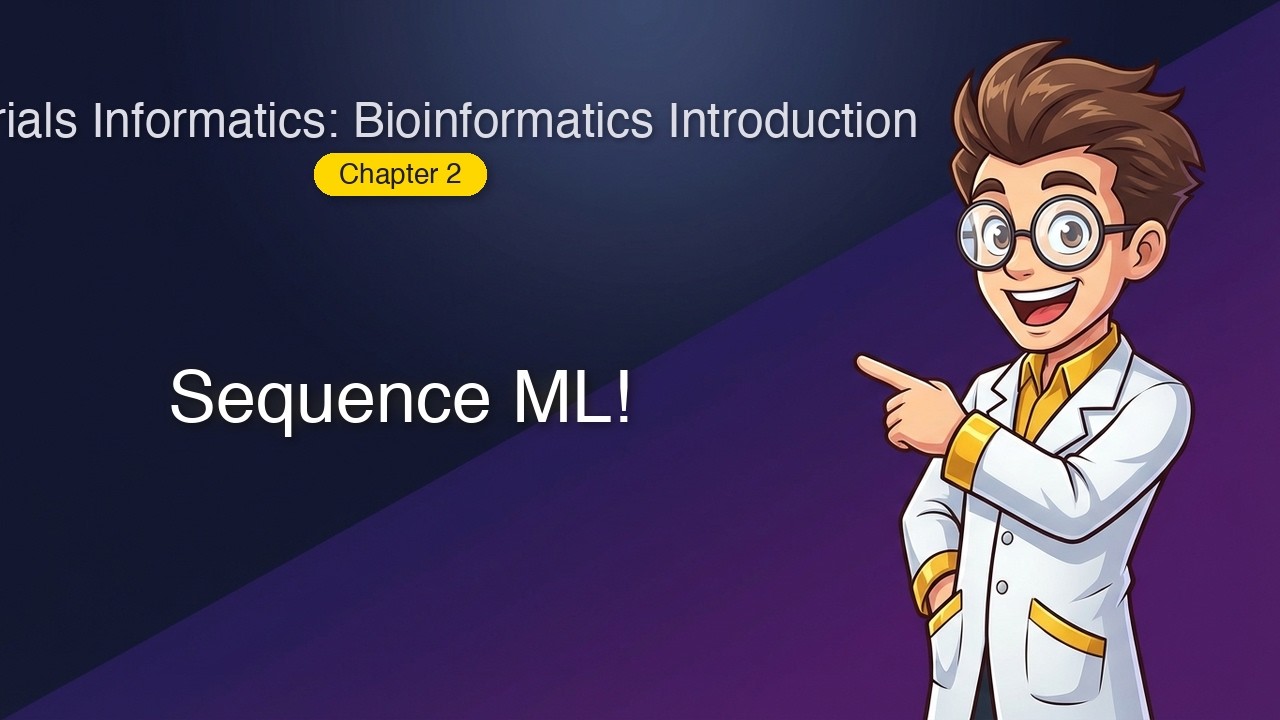 rials Informatics: Bioinformatics Introduction

Chapter 2

Sequence ML!